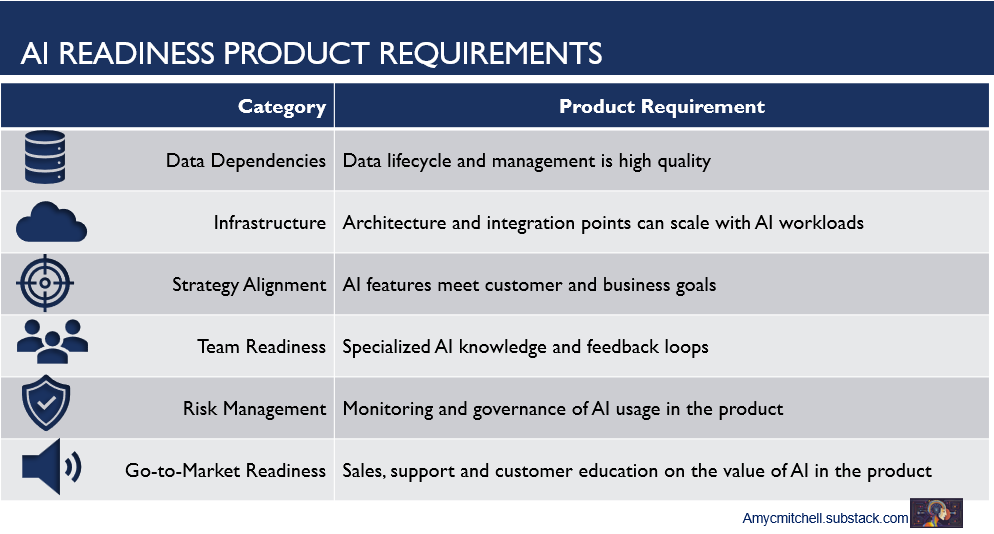 AI READINESS PRODUCT REQUIREMENTS

| Category | Product Requirement |
|---|---|
| Data Dependencies | Data lifecycle and management is high quality |
| Infrastructure | Architecture and integration points can scale with AI workloads |
| Strategy Alignment | AI features meet customer and business goals |
| Team Readiness | Specialized AI knowledge and feedback loops |
| Risk Management | Monitoring and governance of AI usage in the product |
| Go-to-Market Readiness | Sales, support and customer education on the value of AI in the product |

Amycmitchell.substack.com